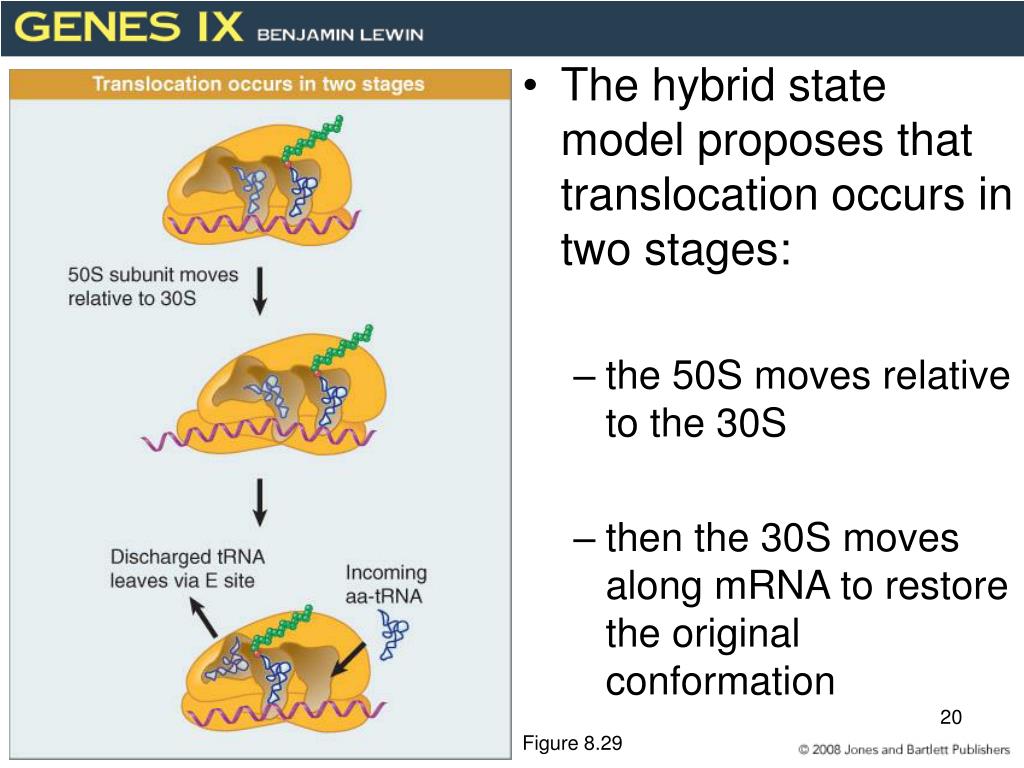 GENES IX BENJAMIN LEWIN

Translocation occurs in two stages

50S subunit moves relative to 30S

Discharged tRNA leaves via E site

Incoming aa-tRNA

• The hybrid state model proposes that translocation occurs in two stages:

– the 50S moves relative to the 30S

– then the 30S moves along mRNA to restore the original conformation

20

Figure 8.29

© 2008 Jones and Bartlett Publishers